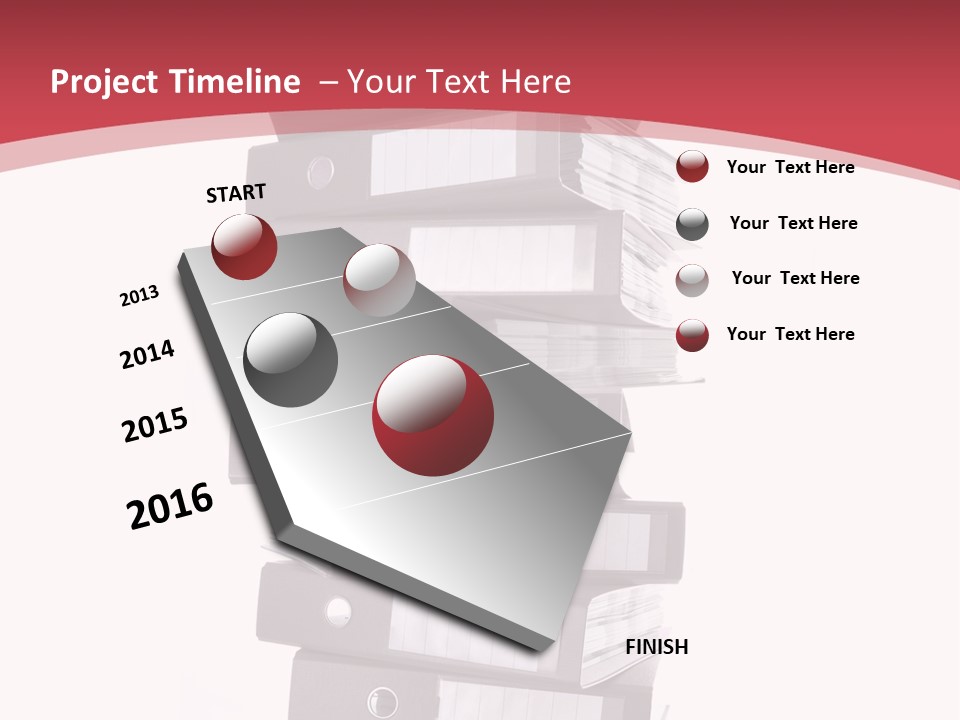 Project Timeline – Your Text Here

START

2013

2014

2015

2016

FINISH

Your Text Here

Your Text Here

Your Text Here

Your Text Here